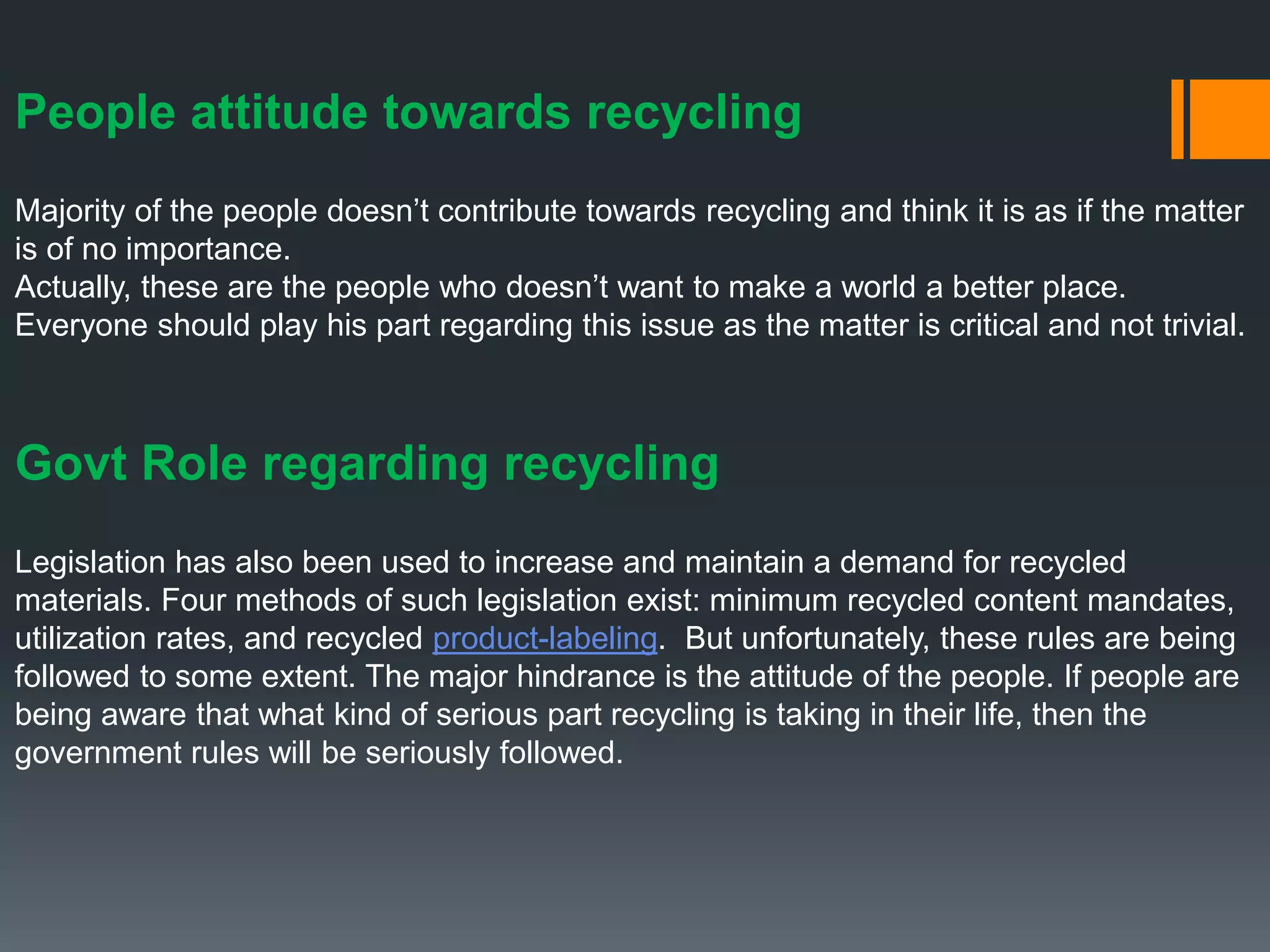 People attitude towards recycling

Majority of the people doesn’t contribute towards recycling and think it is as if the matter is of no importance.
Actually, these are the people who doesn’t want to make a world a better place.
Everyone should play his part regarding this issue as the matter is critical and not trivial.

Govt Role regarding recycling

Legislation has also been used to increase and maintain a demand for recycled materials. Four methods of such legislation exist: minimum recycled content mandates, utilization rates, and recycled product-labeling.  But unfortunately, these rules are being followed to some extent. The major hindrance is the attitude of the people. If people are being aware that what kind of serious part recycling is taking in their life, then the government rules will be seriously followed.